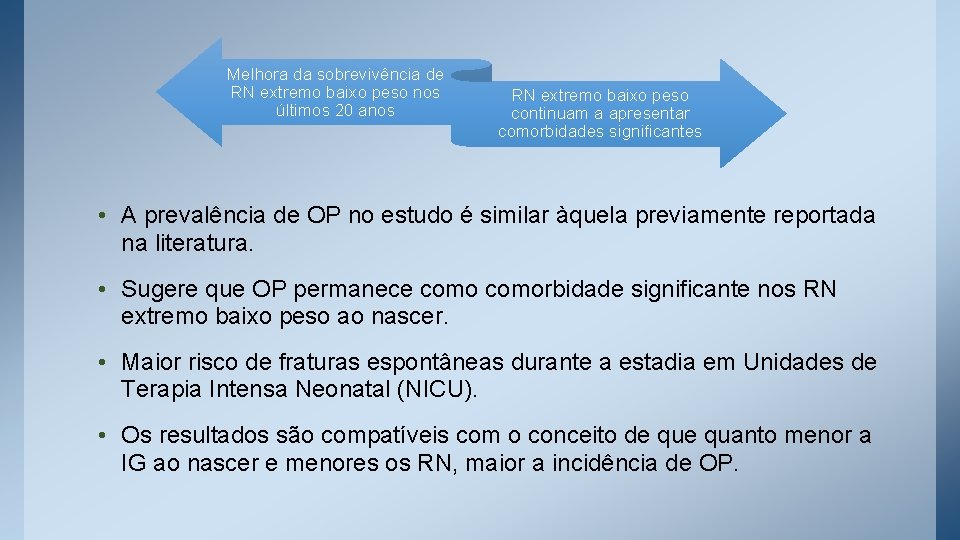 Melhora da sobrevivência de RN extremo baixo peso nos últimos 20 anos

RN extremo baixo peso continuam a apresentar comorbidades significantes

• A prevalência de OP no estudo é similar àquela previamente reportada na literatura.

• Sugere que OP permanece como comorbidade significante nos RN extremo baixo peso ao nascer.

• Maior risco de fraturas espontâneas durante a estadia em Unidades de Terapia Intensa Neonatal (NICU).

• Os resultados são compatíveis com o conceito de que quanto menor a IG ao nascer e menores os RN, maior a incidência de OP.